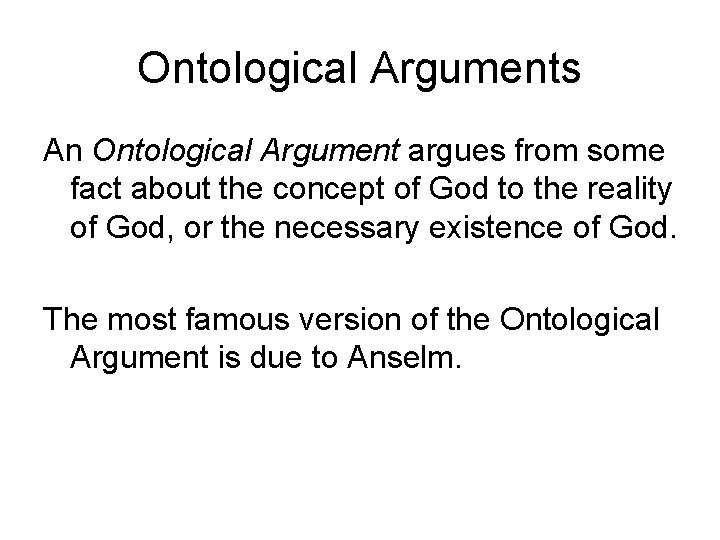 Ontological Arguments

An Ontological Argument argues from some fact about the concept of God to the reality of God, or the necessary existence of God.

The most famous version of the Ontological Argument is due to Anselm.